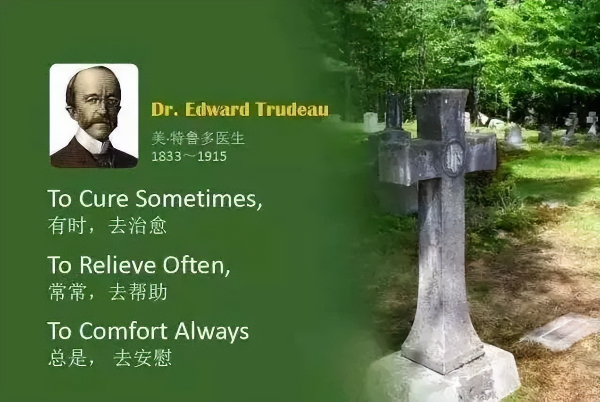 Dr. Edward Trudeau
美·特鲁多医生
1833～1915

To Cure Sometimes,
有时，去治愈

To Relieve Often,
常常，去帮助

To Comfort Always
总是， 去安慰